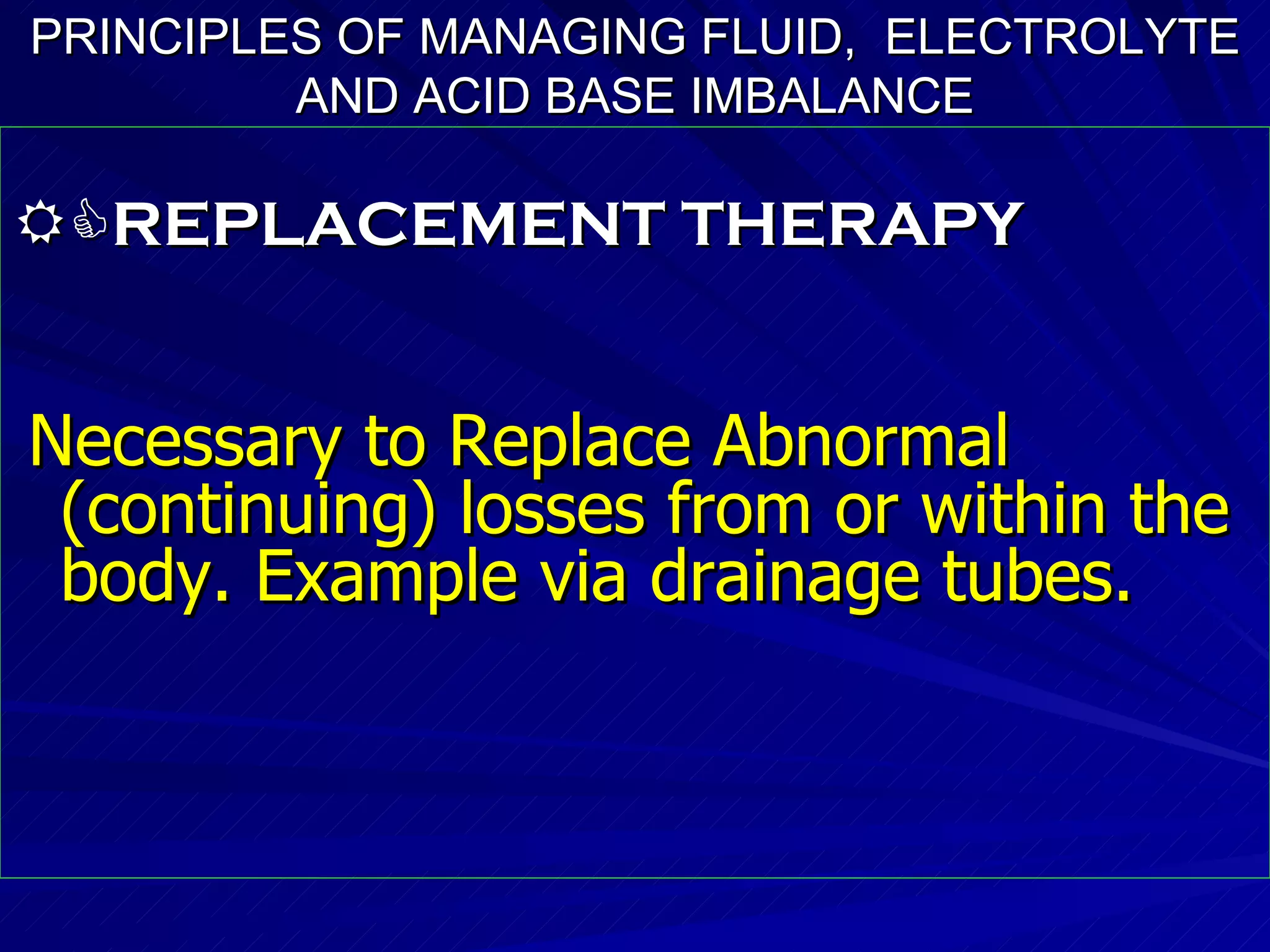 PRINCIPLES OF MANAGING FLUID, ELECTROLYTE AND ACID BASE IMBALANCE

REPLACEMENT THERAPY

Necessary to Replace Abnormal (continuing) losses from or within the body. Example via drainage tubes.